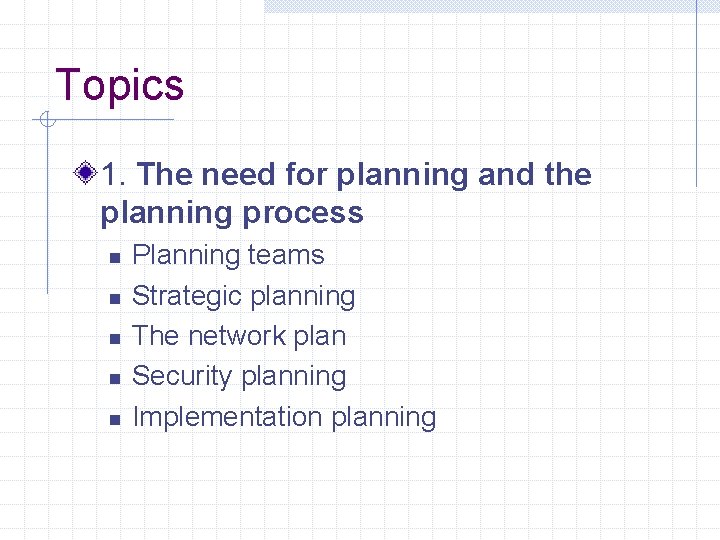 Topics

1. The need for planning and the planning process

Planning teams
Strategic planning
The network plan
Security planning
Implementation planning